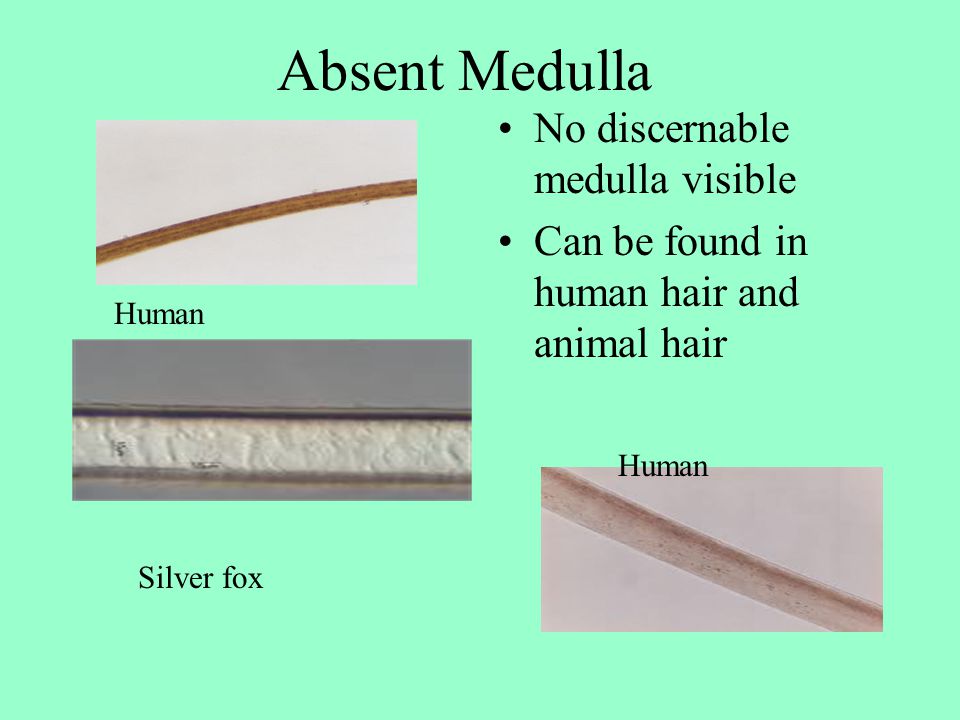 Absent Medulla

• No discernable medulla visible
• Can be found in human hair and animal hair

Human

Silver fox

Human